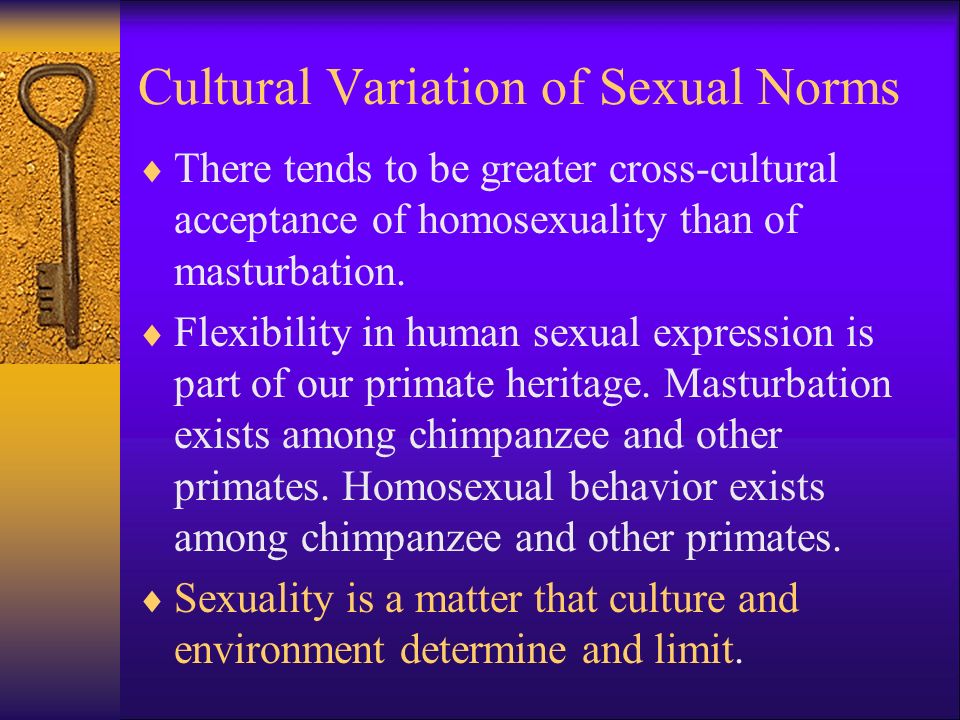 Cultural Variation of Sexual Norms

♦ There tends to be greater cross-cultural acceptance of homosexuality than of masturbation.

♦ Flexibility in human sexual expression is part of our primate heritage. Masturbation exists among chimpanzee and other primates. Homosexual behavior exists among chimpanzee and other primates.

♦ Sexuality is a matter that culture and environment determine and limit.